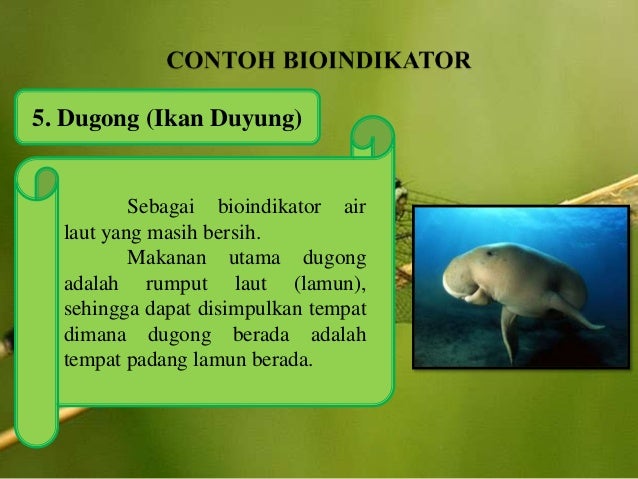 CONTOH BIOINDIKATOR

5. Dugong (Ikan Duyung)

Sebagai bioindikator air laut yang masih bersih.

Makanan utama dugong adalah rumput laut (lamun), sehingga dapat disimpulkan tempat dimana dugong berada adalah tempat padang lamun berada.